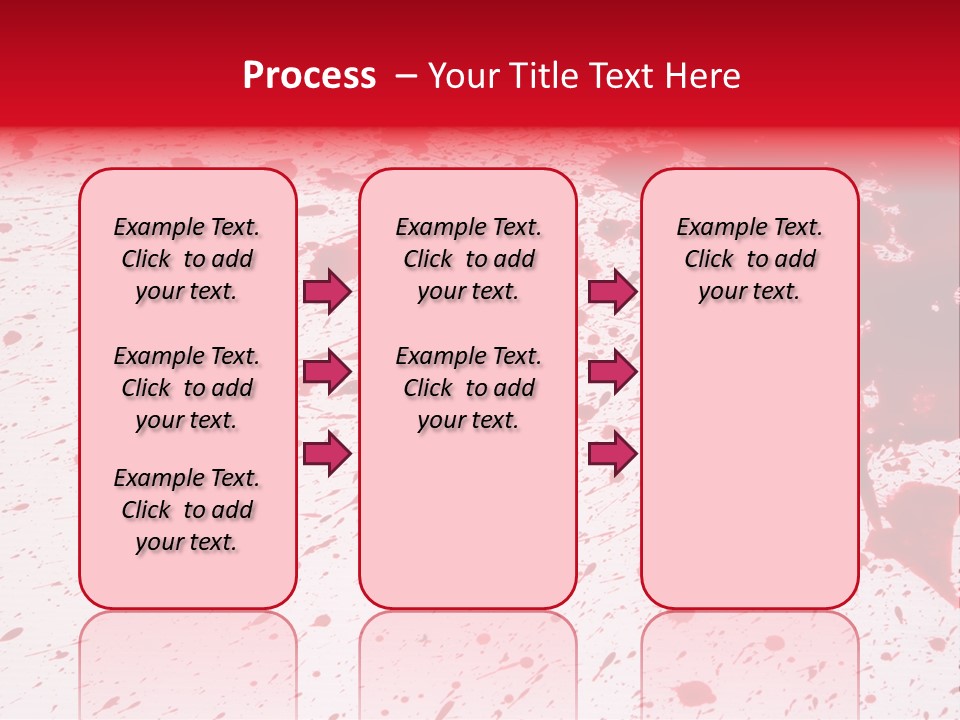 Process – Your Title Text Here

Example Text. Click to add your text.

Example Text. Click to add your text.

Example Text. Click to add your text.

Example Text. Click to add your text.

Example Text. Click to add your text.

Example Text. Click to add your text.